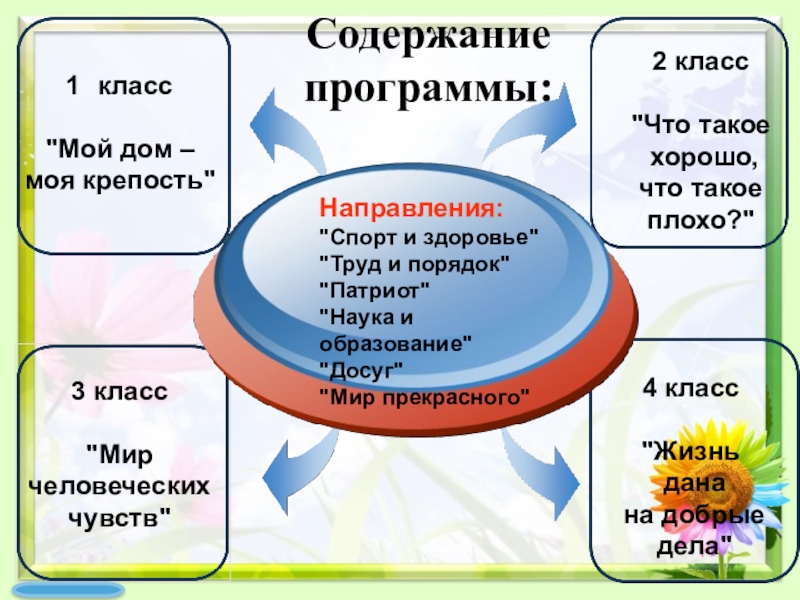 Содержание программы:

1 класс

"Мой дом – моя крепость"

2 класс

"Что такое хорошо, что такое плохо?"

Направления:
"Спорт и здоровье"
"Труд и порядок"
"Патриот"
"Наука и образование"
"Досуг"
"Мир прекрасного"

3 класс

"Мир человеческих чувств"

4 класс

"Жизнь дана на добрые дела"